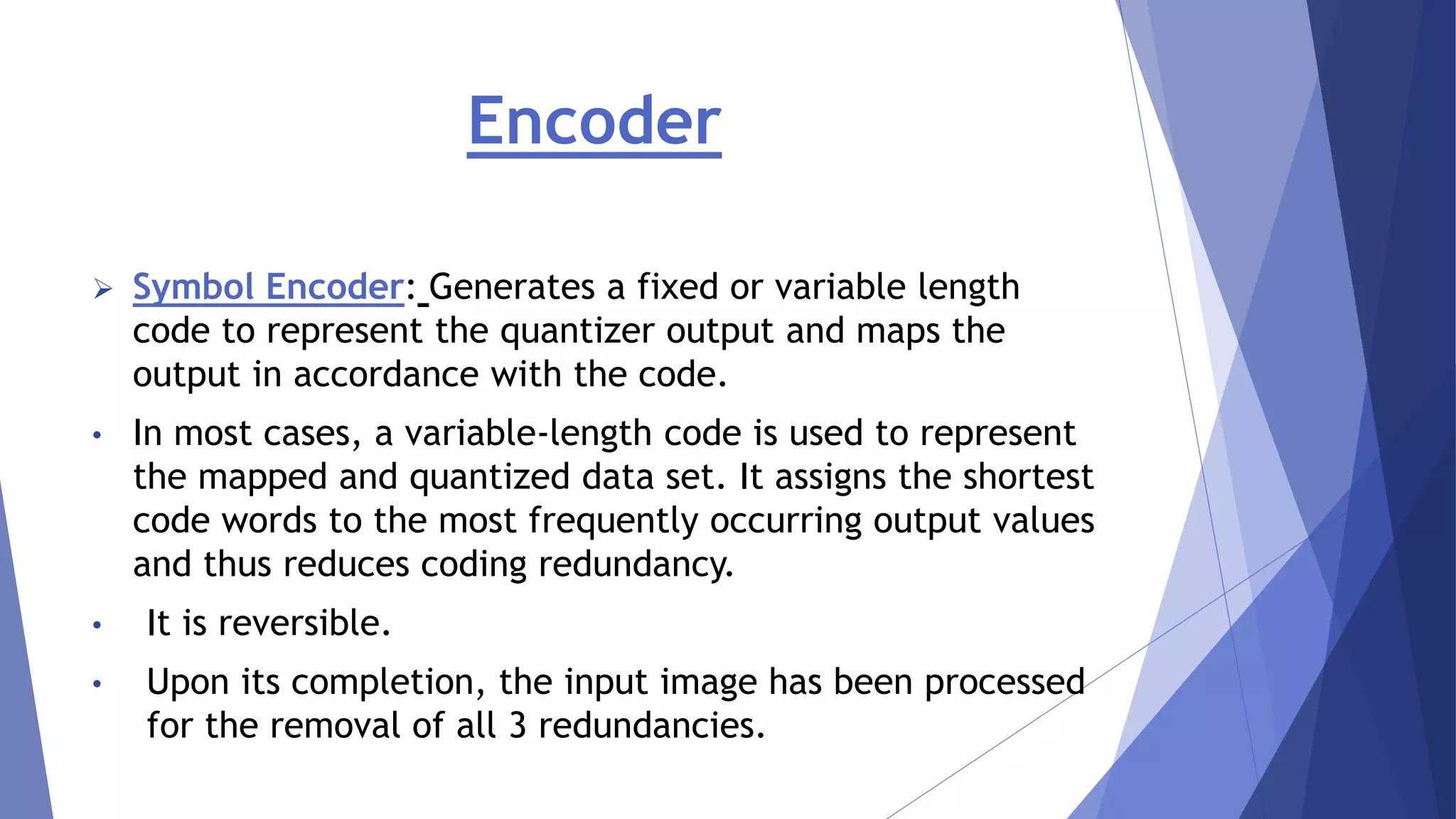 Encoder

➢ Symbol Encoder: Generates a fixed or variable length code to represent the quantizer output and maps the output in accordance with the code.

• In most cases, a variable-length code is used to represent the mapped and quantized data set. It assigns the shortest code words to the most frequently occurring output values and thus reduces coding redundancy.

• It is reversible.

• Upon its completion, the input image has been processed for the removal of all 3 redundancies.